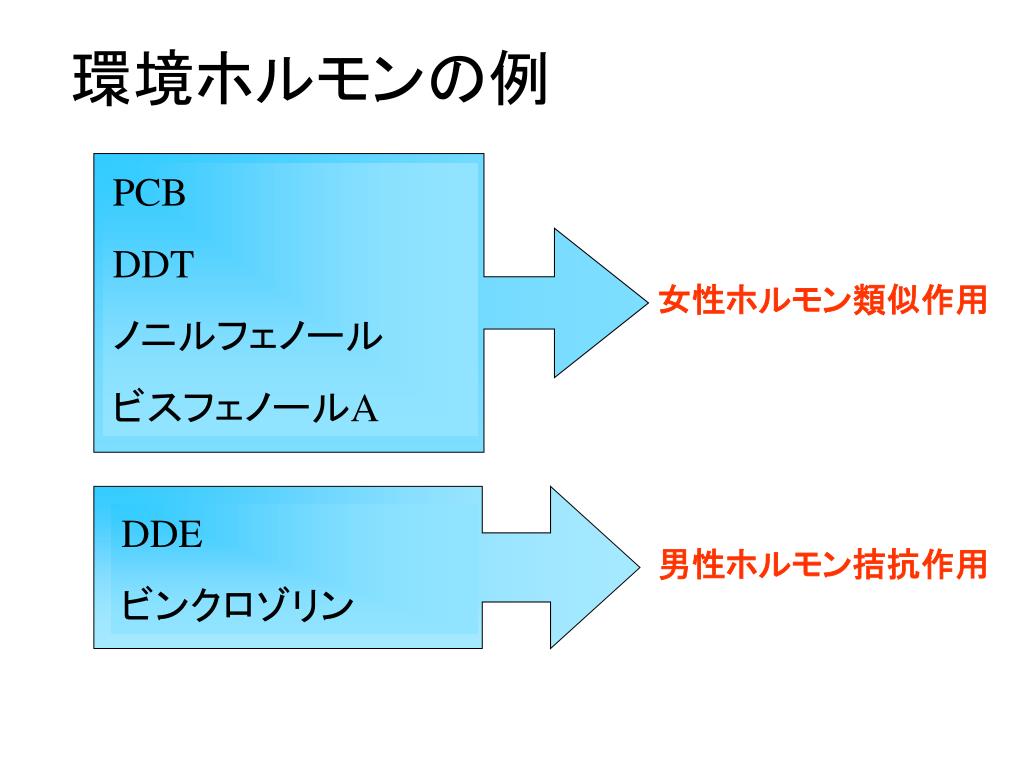 環境ホルモンの例

PCB

DDT

ノニルフェノール

ビスフェノールA

女性ホルモン類似作用

DDE

ビンクロゾリン

男性ホルモン拮抗作用